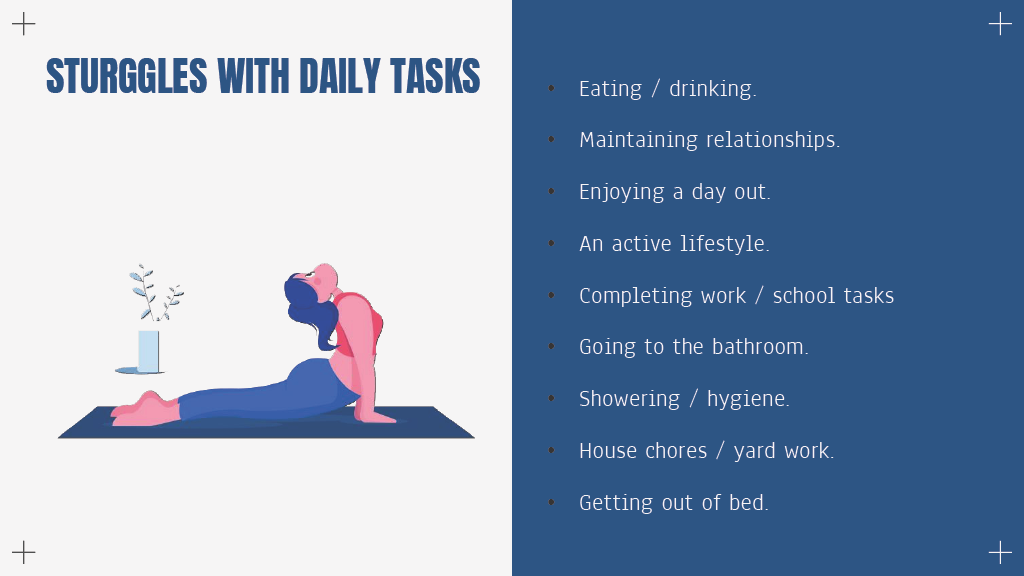 STURGGLES WITH DAILY TASKS

• Eating / drinking.
• Maintaining relationships.
• Enjoying a day out.
• An active lifestyle.
• Completing work / school tasks
• Going to the bathroom.
• Showering / hygiene.
• House chores / yard work.
• Getting out of bed.